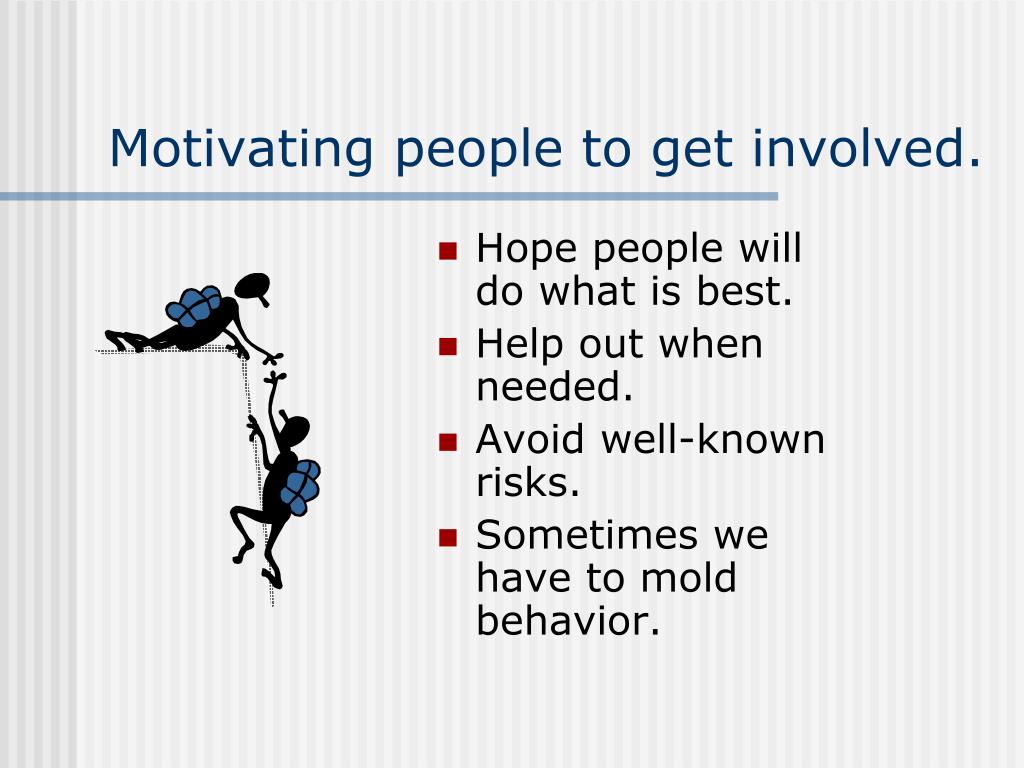 Motivating people to get involved.

- Hope people will do what is best.
- Help out when needed.
- Avoid well-known risks.
- Sometimes we have to mold behavior.